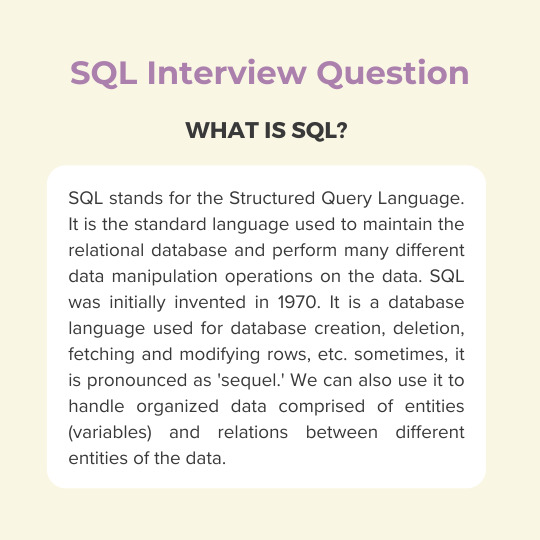 SQL Interview Question

WHAT IS SQL?

SQL stands for the Structured Query Language. It is the standard language used to maintain the relational database and perform many different data manipulation operations on the data. SQL was initially invented in 1970. It is a database language used for database creation, deletion, fetching and modifying rows, etc. sometimes, it is pronounced as 'sequel.' We can also use it to handle organized data comprised of entities (variables) and relations between different entities of the data.